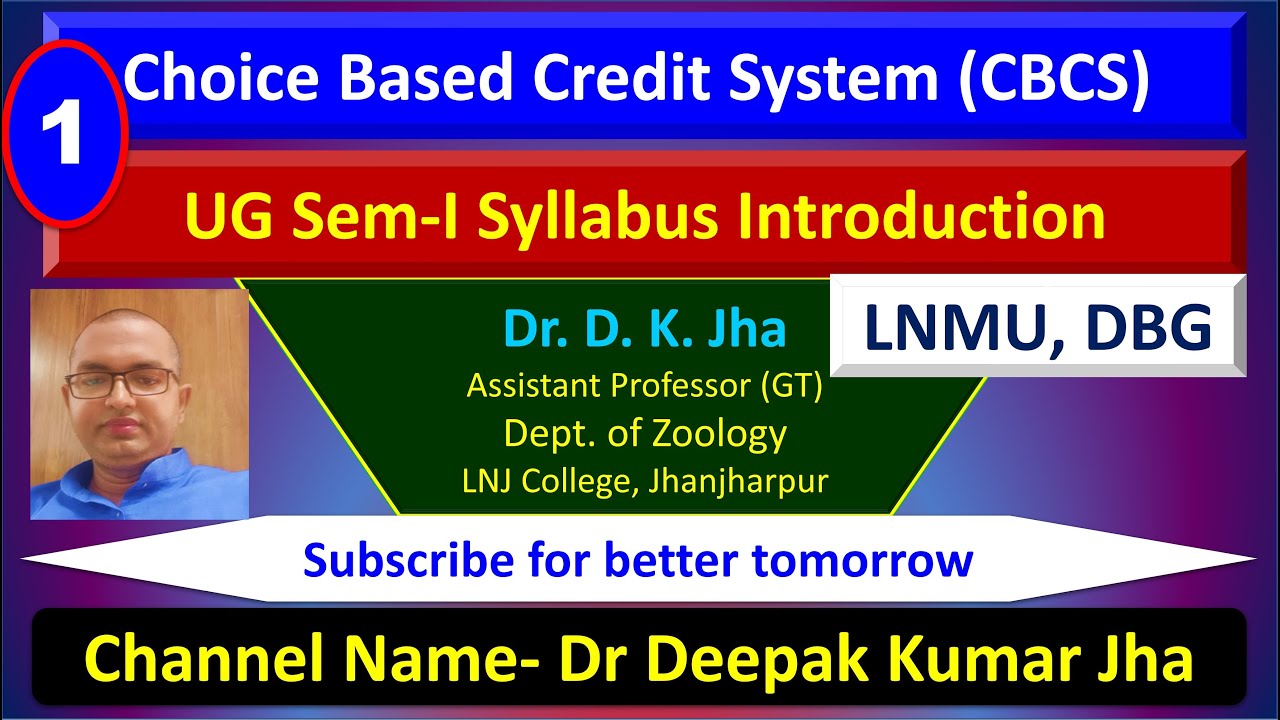 1

Choice Based Credit System (CBCS)

UG Sem-I Syllabus Introduction

Dr. D. K. Jha
Assistant Professor (GT)
Dept. of Zoology
LNJ College, Jhanjharpur

LNMU, DBG

Subscribe for better tomorrow

Channel Name- Dr Deepak Kumar Jha